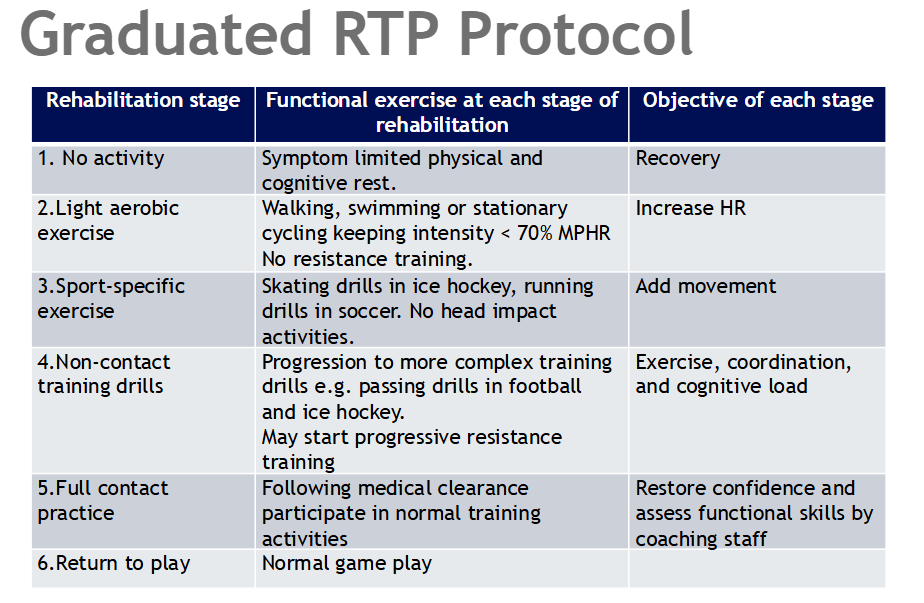 Graduated RTP Protocol

| Rehabilitation stage | Functional exercise at each stage of rehabilitation | Objective of each stage |
|---|---|---|
| 1. No activity | Symptom limited physical and cognitive rest. | Recovery |
| 2.Light aerobic exercise | Walking, swimming or stationary cycling keeping intensity < 70% MPHR No resistance training. | Increase HR |
| 3.Sport-specific exercise | Skating drills in ice hockey, running drills in soccer. No head impact activities. | Add movement |
| 4.Non-contact training drills | Progression to more complex training drills e.g. passing drills in football and ice hockey. May start progressive resistance training | Exercise, coordination, and cognitive load |
| 5.Full contact practice | Following medical clearance participate in normal training activities | Restore confidence and assess functional skills by coaching staff |
| 6.Return to play | Normal game play | |